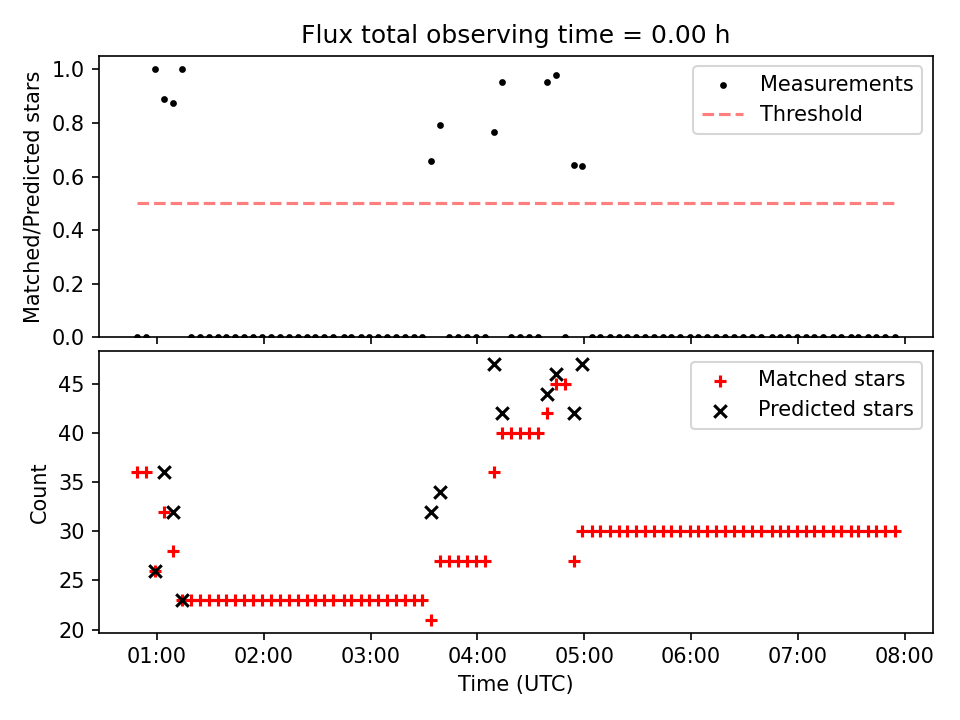 Flux total observing time = 0.00 h

Matched/Predicted stars

1.0
0.8
0.6
0.4
0.2
0.0

Measurements
Threshold

Count

45
40
35
30
25
20

Matched stars
Predicted stars

01:00
02:00
03:00
04:00
05:00
06:00
07:00
08:00

Time (UTC)